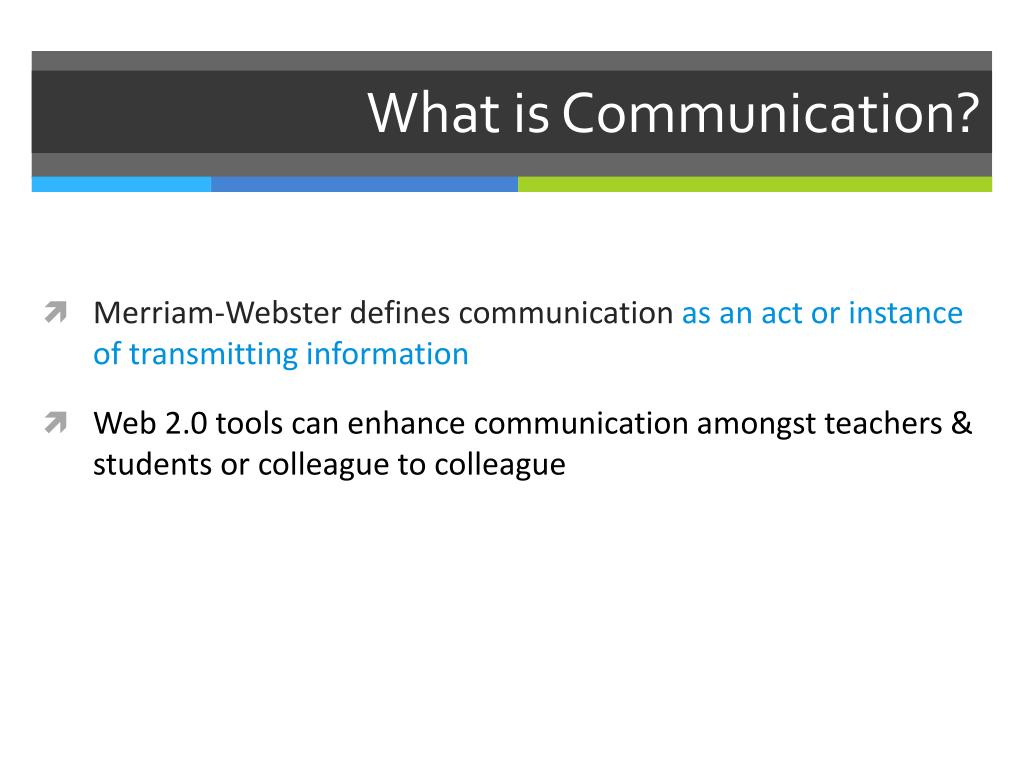 What is Communication?

Merriam-Webster defines communication as an act or instance of transmitting information

Web 2.0 tools can enhance communication amongst teachers & students or colleague to colleague